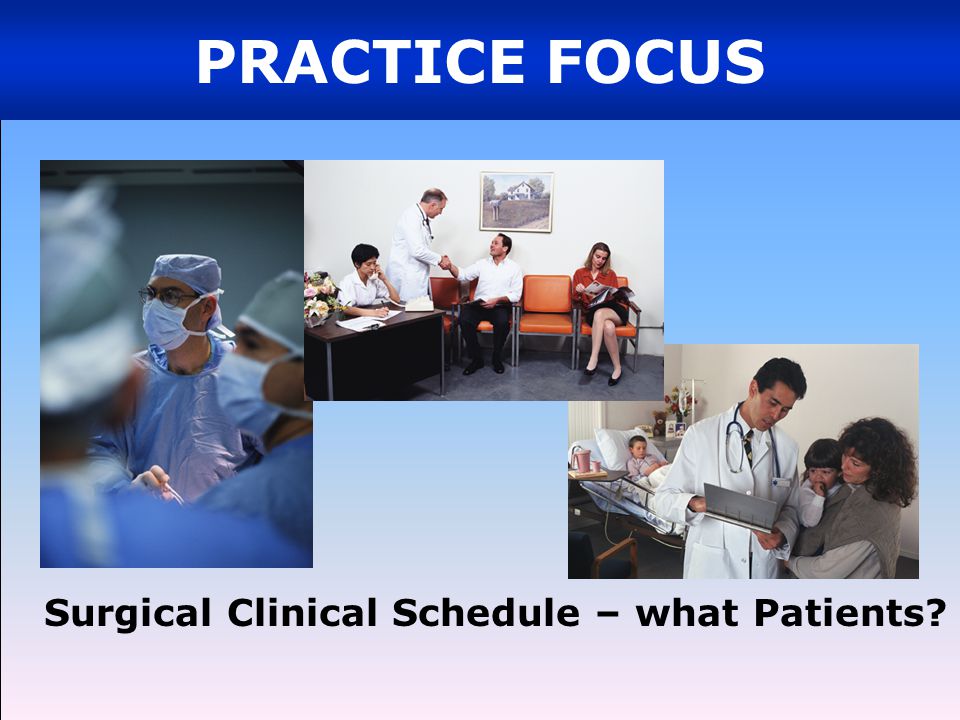 PRACTICE FOCUS

Surgical Clinical Schedule – what Patients?